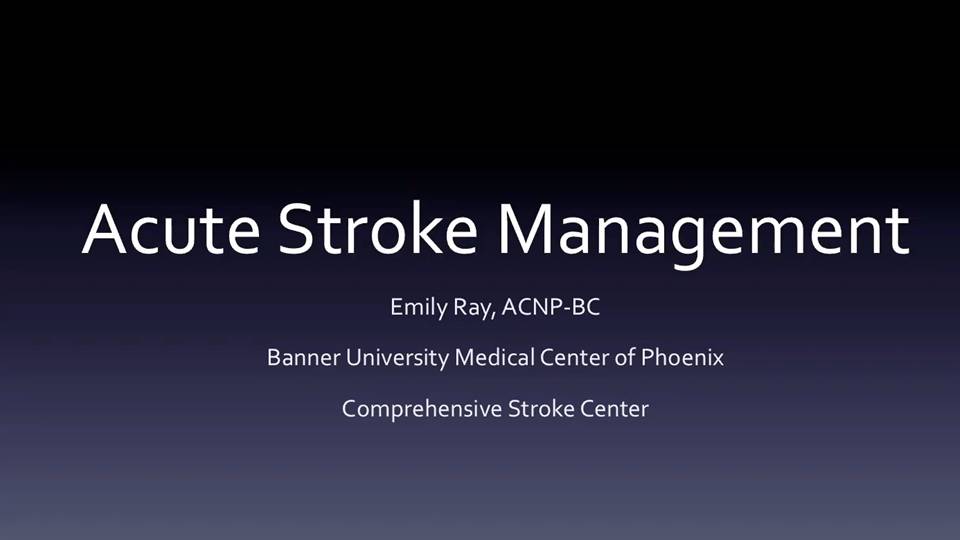 Acute Stroke Management

Emily Ray, ACNP-BC

Banner University Medical Center of Phoenix

Comprehensive Stroke Center